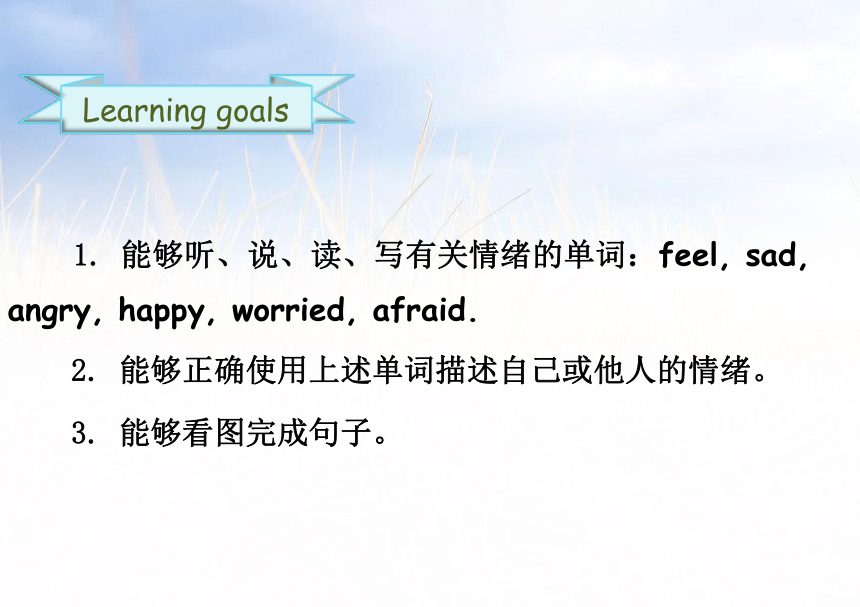 Learning goals

1. 能够听、说、读、写有关情绪的单词：feel, sad, angry, happy, worried, afraid.

2. 能够正确使用上述单词描述自己或他人的情绪。

3. 能够看图完成句子。